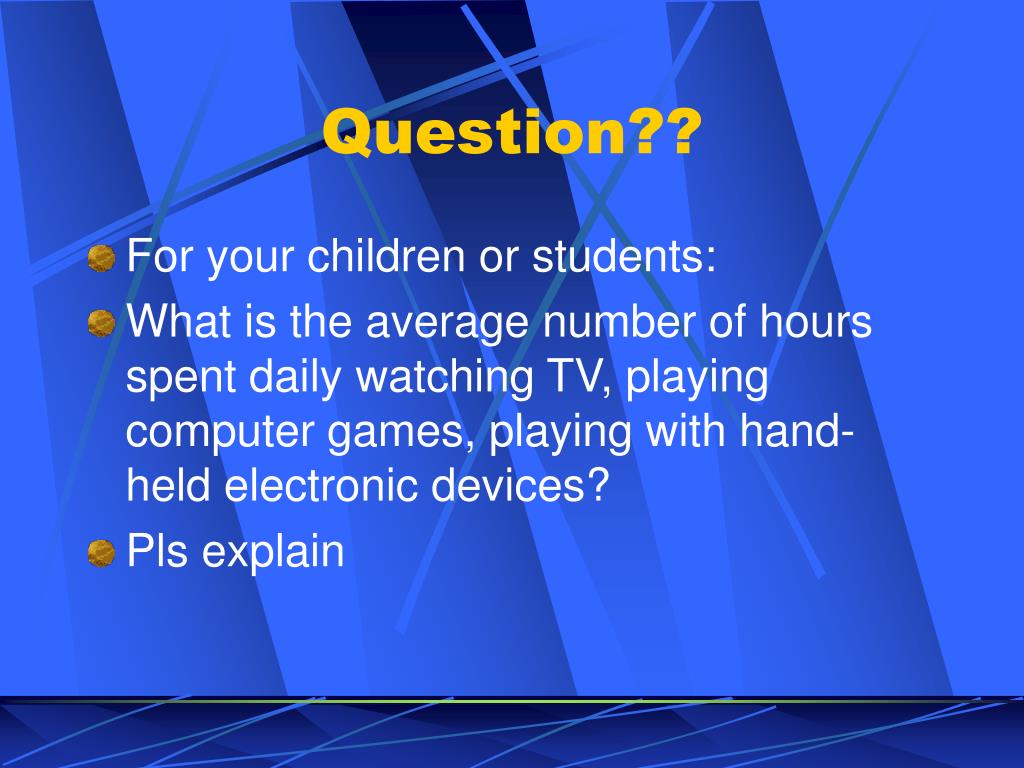 Question??

For your children or students:

What is the average number of hours spent daily watching TV, playing computer games, playing with hand-held electronic devices?

Pls explain